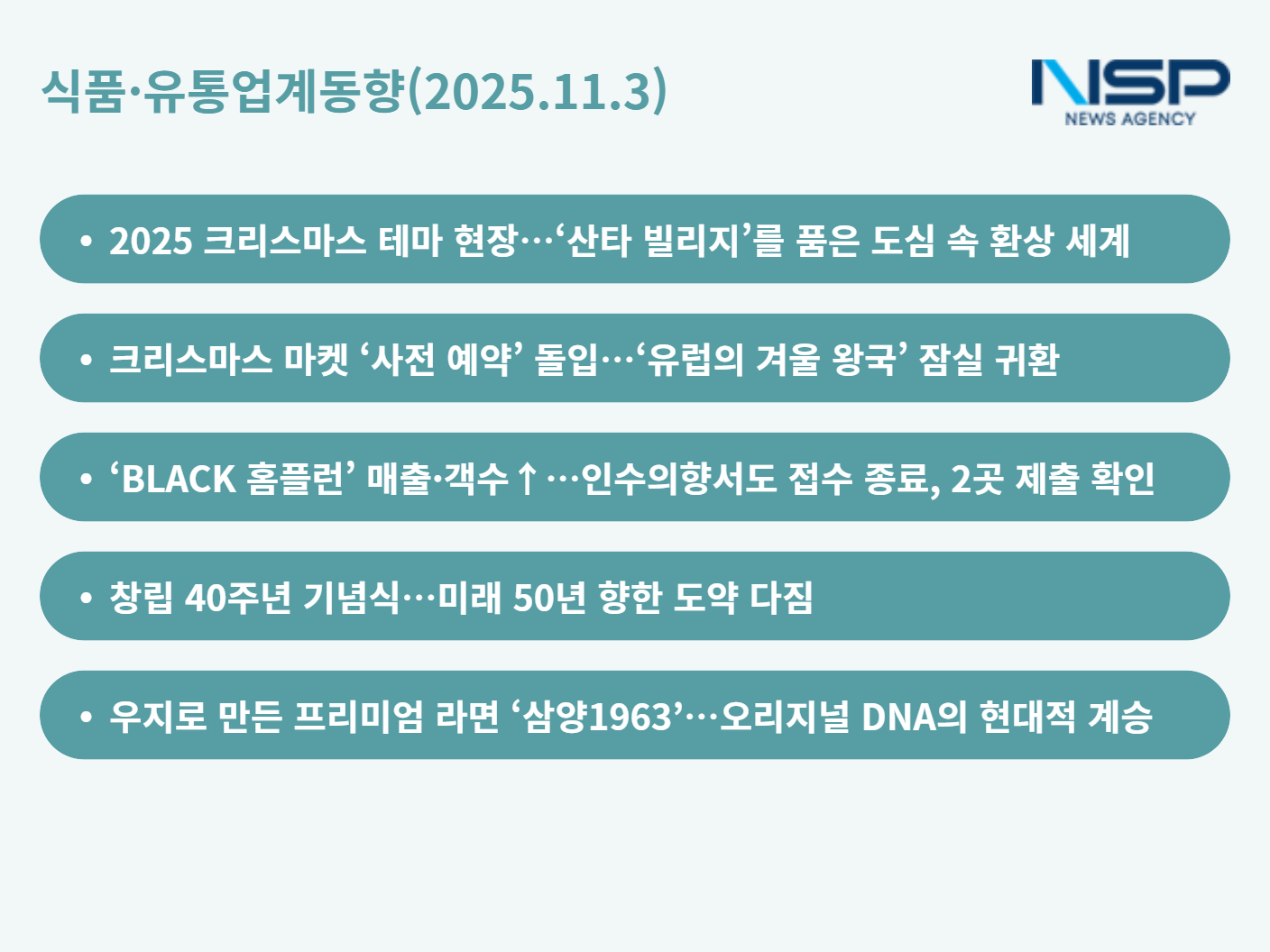 식품·유통업계동향(2025.11.3)

NSP NEWS AGENCY

• 2025 크리스마스 테마 현장…‘산타 빌리지’를 품은 도심 속 환상 세계

• 크리스마스 마켓 ‘사전 예약’ 돌입…‘유럽의 겨울 왕국’ 잠실 귀환

• ‘BLACK 홈플런’ 매출·객수↑…인수의향서도 접수 종료, 2곳 제출 확인

• 창립 40주년 기념식…미래 50년 향한 도약 다짐

• 우지로 만든 프리미엄 라면 ‘삼양1963’…오리지널 DNA의 현대적 계승